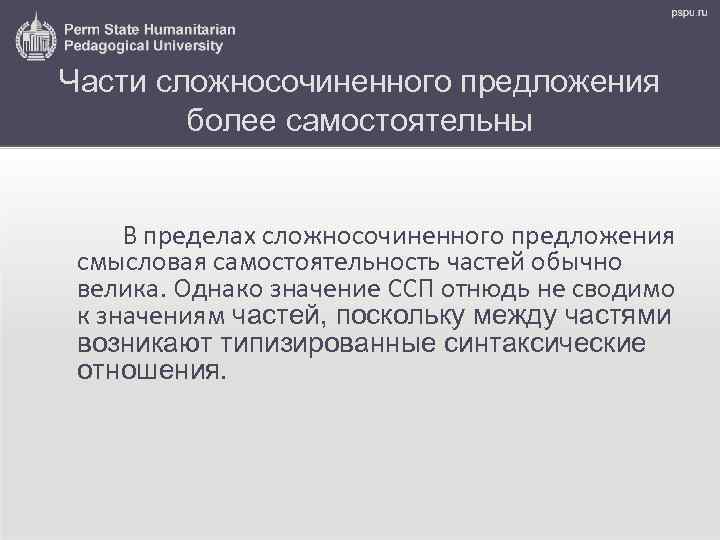 Perm State Humanitarian Pedagogical University

pspu.ru

Части сложносочиненного предложения более самостоятельны

В пределах сложносочиненного предложения смысловая самостоятельность частей обычно велика. Однако значение ССП отнюдь не сводимо к значениям частей, поскольку между частями возникают типизированные синтаксические отношения.